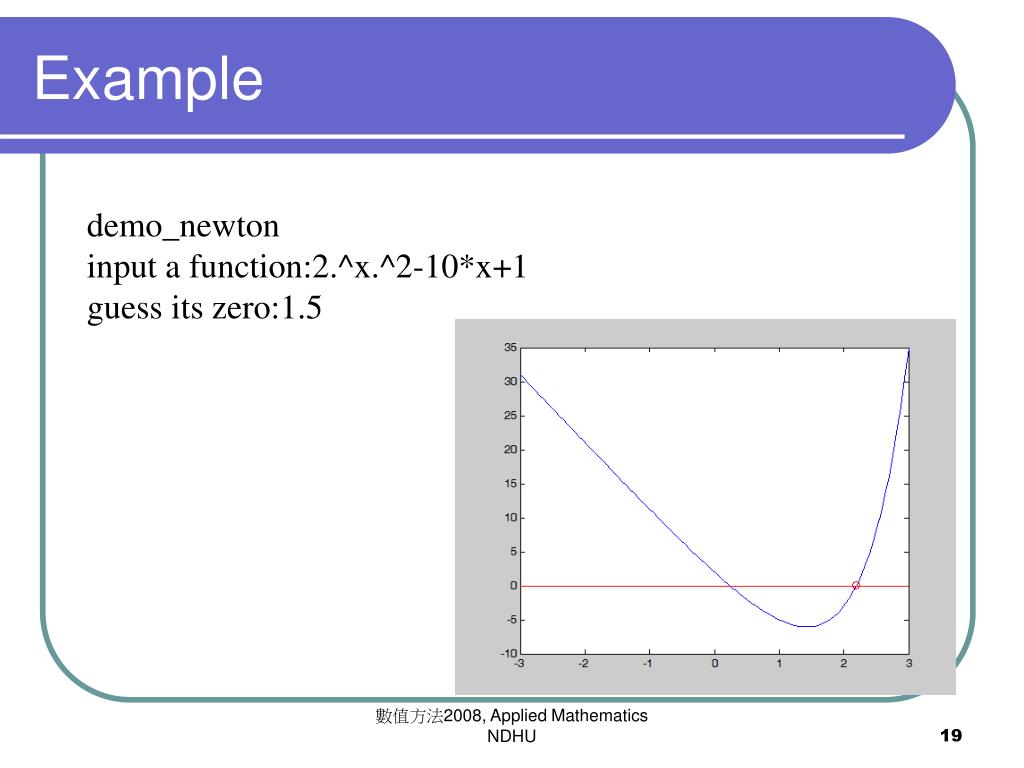 Example

demo_newton
input a function:2.^x.^2-10*x+1
guess its zero:1.5

35
30
25
20
15
10
5
0
-5
-10
-3 -2 -1 0 1 2 3

數值方法2008, Applied Mathematics NDHU

19